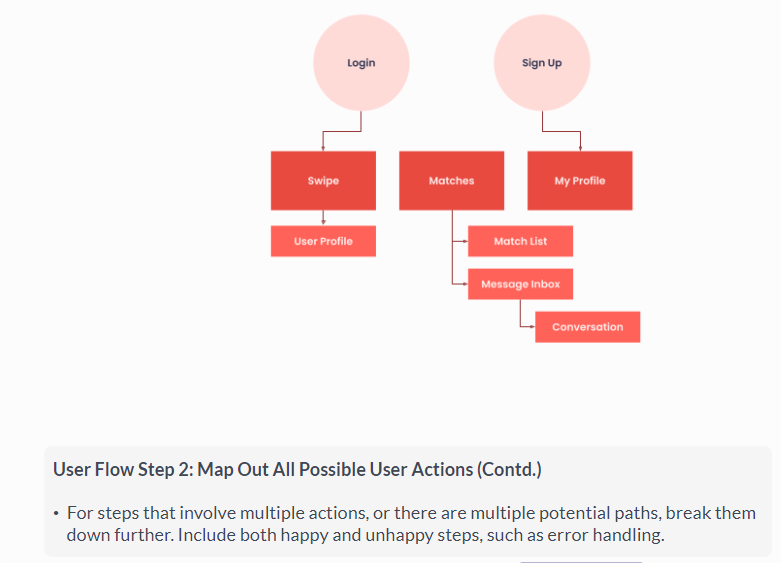 Login

Sign Up

Swipe

Matches

My Profile

User Profile

Match List

Message Inbox

Conversation

User Flow Step 2: Map Out All Possible User Actions (Contd.)

• For steps that involve multiple actions, or there are multiple potential paths, break them down further. Include both happy and unhappy steps, such as error handling.